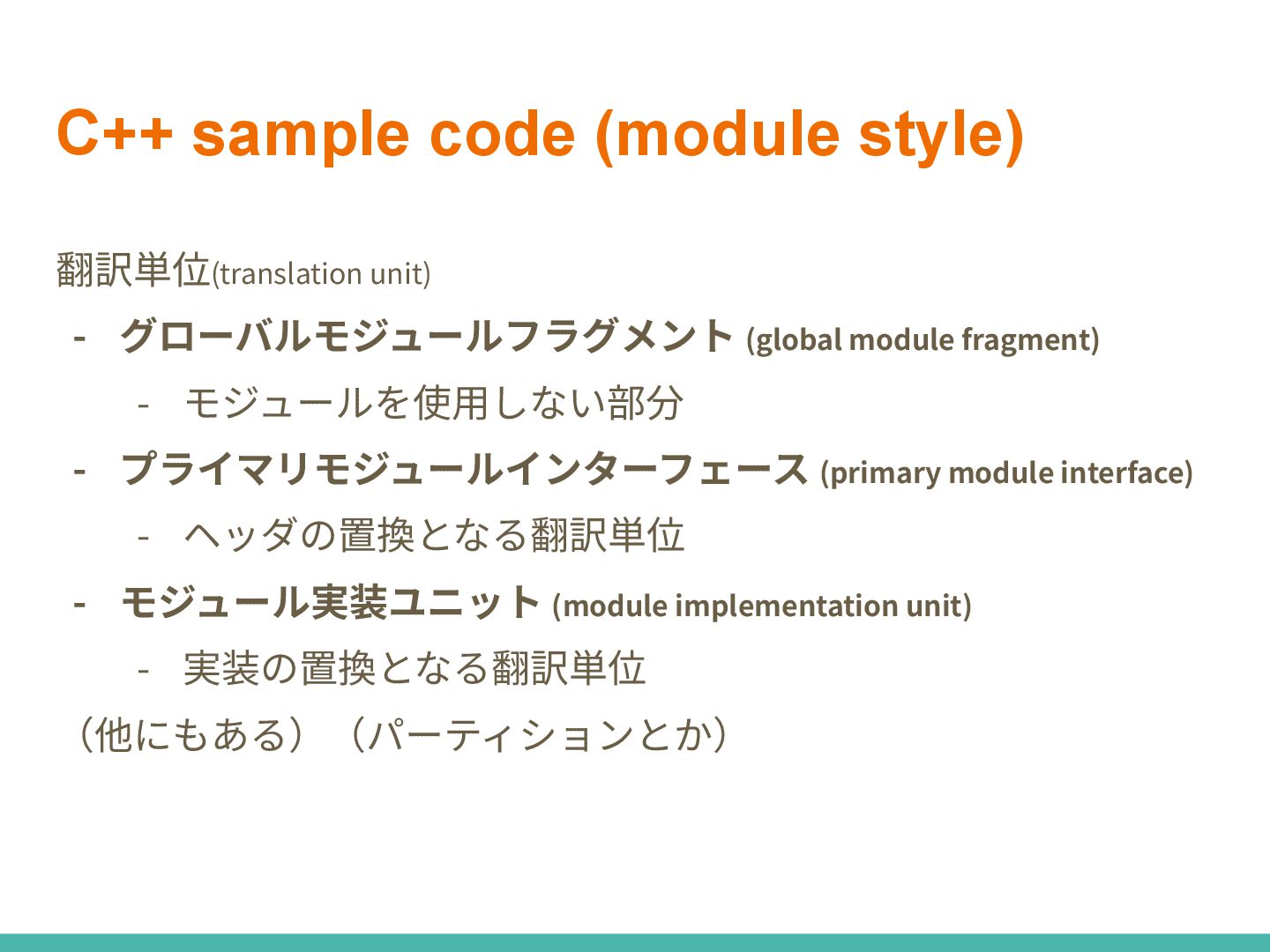 C++ sample code (module style)

翻訳単位(translation unit)

- グローバルモジュールフラグメント (global module fragment)
  - モジュールを使用しない部分
- プライマリモジュールインターフェース (primary module interface)
  - ヘッダの置換となる翻訳単位
- モジュール実装ユニット (module implementation unit)
  - 実装の置換となる翻訳単位

（他にもある）（パーティションとか）